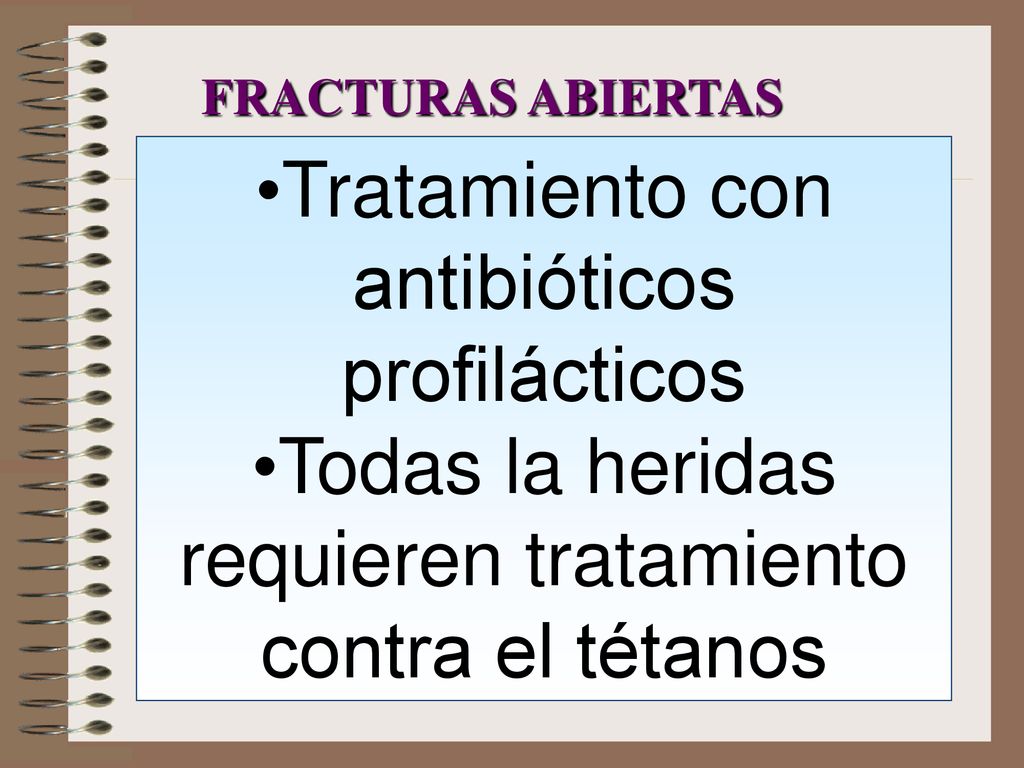 FRACTURAS ABIERTAS

•Tratamiento con antibióticos profilácticos
•Todas la heridas requieren tratamiento contra el tétanos